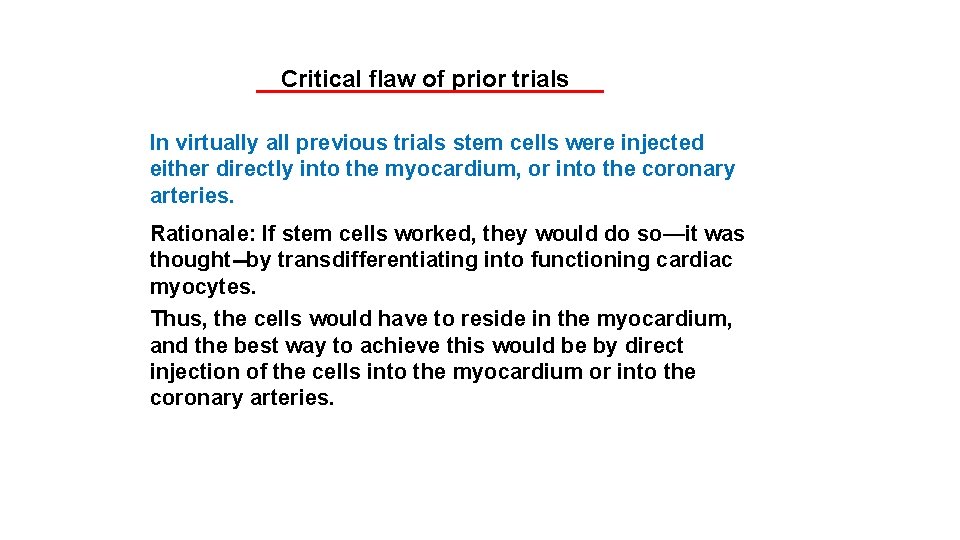 Critical flaw of prior trials

In virtually all previous trials stem cells were injected either directly into the myocardium, or into the coronary arteries.

Rationale: If stem cells worked, they would do so—it was thought—by transdifferentiating into functioning cardiac myocytes.

Thus, the cells would have to reside in the myocardium, and the best way to achieve this would be by direct injection of the cells into the myocardium or into the coronary arteries.